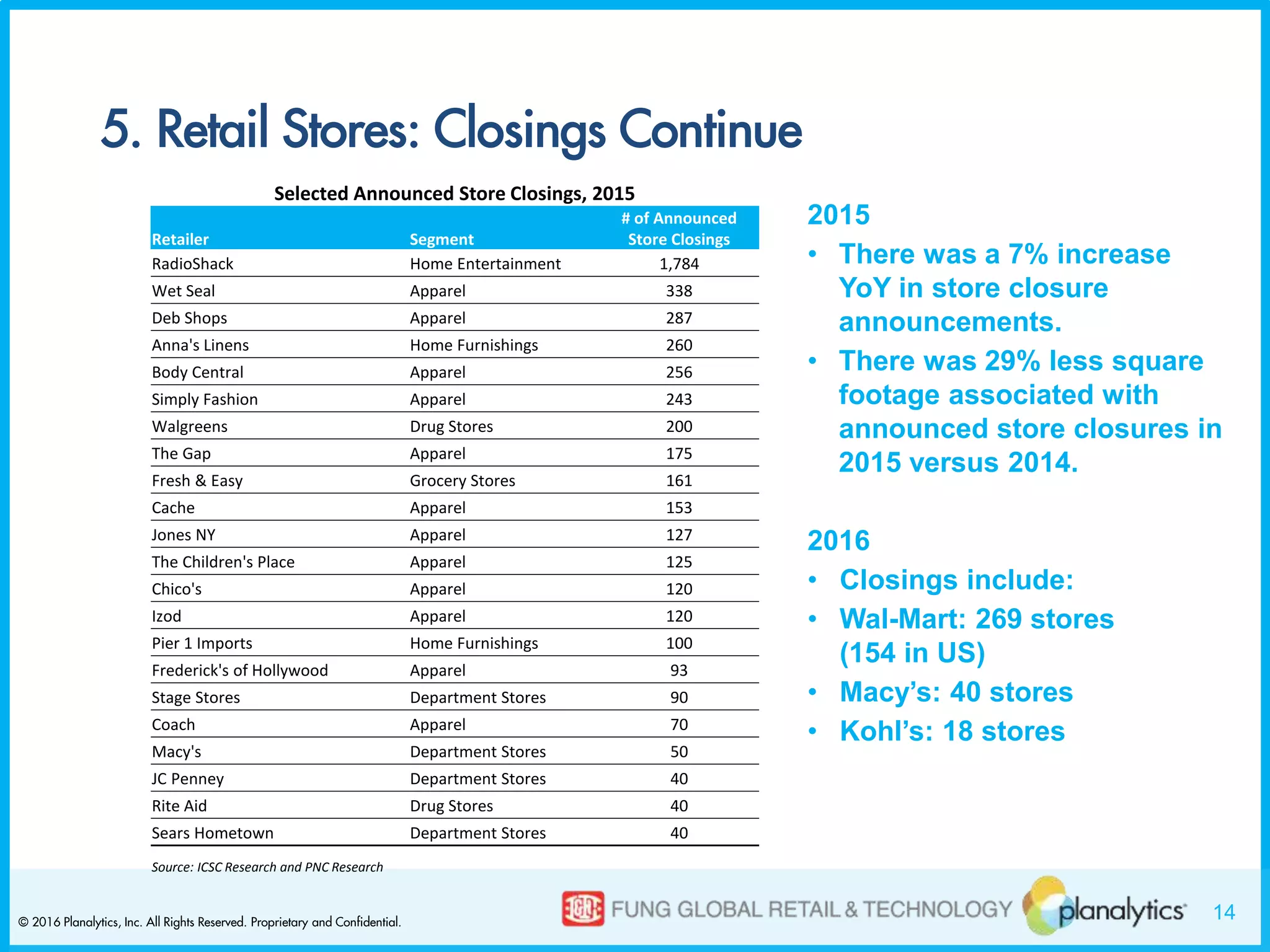 5. Retail Stores: Closings Continue

Selected Announced Store Closings, 2015

| Retailer | Segment | # of Announced Store Closings |
|---|---|---|
| RadioShack | Home Entertainment | 1,784 |
| Wet Seal | Apparel | 338 |
| Deb Shops | Apparel | 287 |
| Anna's Linens | Home Furnishings | 260 |
| Body Central | Apparel | 256 |
| Simply Fashion | Apparel | 243 |
| Walgreens | Drug Stores | 200 |
| The Gap | Apparel | 175 |
| Fresh & Easy | Grocery Stores | 161 |
| Cache | Apparel | 153 |
| Jones NY | Apparel | 127 |
| The Children's Place | Apparel | 125 |
| Chico's | Apparel | 120 |
| Izod | Apparel | 120 |
| Pier 1 Imports | Home Furnishings | 100 |
| Frederick's of Hollywood | Apparel | 93 |
| Stage Stores | Department Stores | 90 |
| Coach | Apparel | 70 |
| Macy's | Department Stores | 50 |
| JC Penney | Department Stores | 40 |
| Rite Aid | Drug Stores | 40 |
| Sears Hometown | Department Stores | 40 |

Source: ICSC Research and PNC Research

2015
• There was a 7% increase YoY in store closure announcements.
• There was 29% less square footage associated with announced store closures in 2015 versus 2014.

2016
• Closings include:
• Wal-Mart: 269 stores (154 in US)
• Macy's: 40 stores
• Kohl's: 18 stores

© 2016 Planalytics, Inc. All Rights Reserved. Proprietary and Confidential.

FUNG GLOBAL RETAIL & TECHNOLOGY planalytics 14